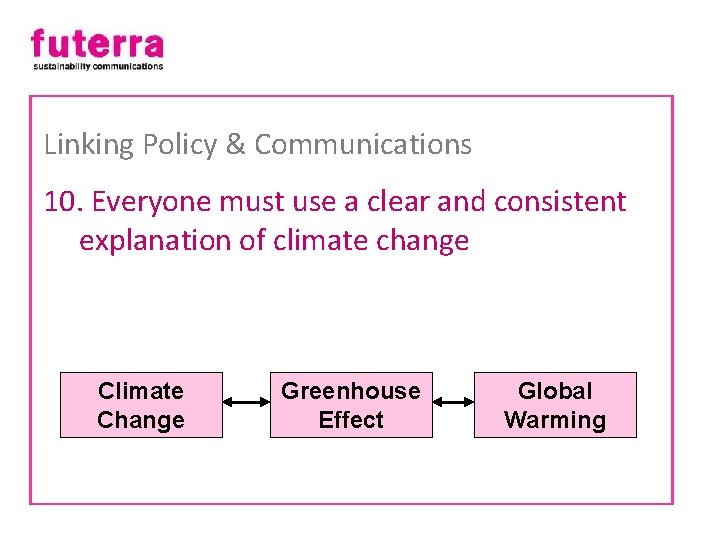 futerra
sustainability communications

Linking Policy & Communications

10. Everyone must use a clear and consistent explanation of climate change

Climate Change

Greenhouse Effect

Global Warming